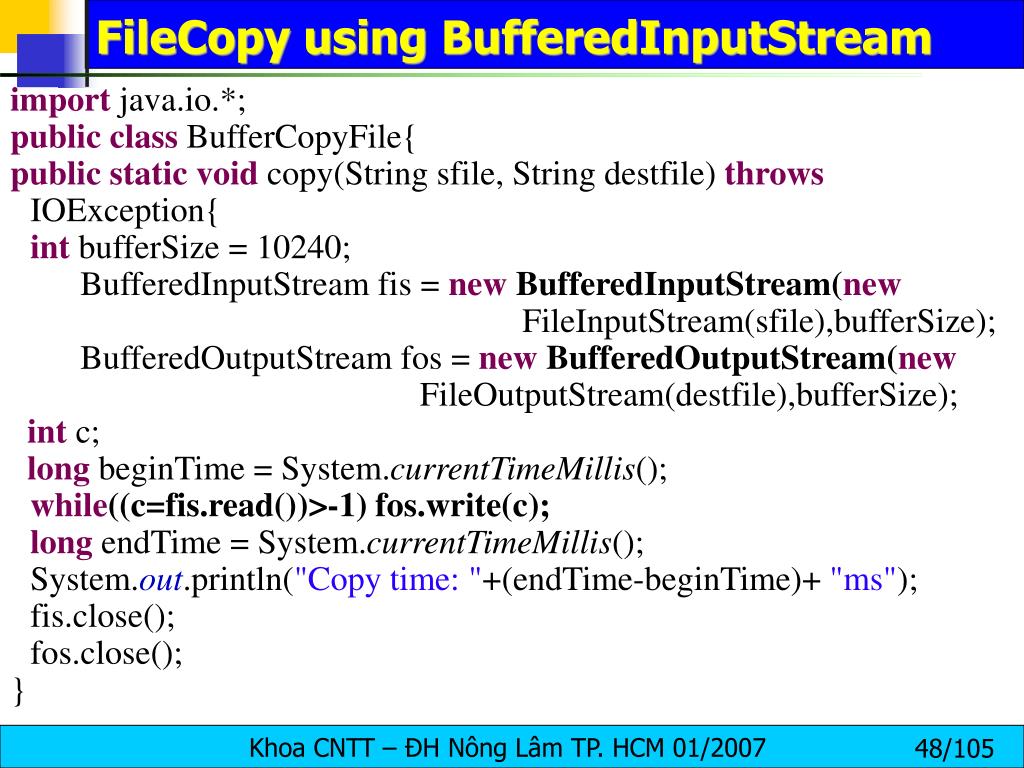 FileCopy using BufferedInputStream

import java.io.*;
public class BufferCopyFile{
public static void copy(String sfile, String destfile) throws IOException{
int bufferSize = 10240;
BufferedInputStream fis = new BufferedInputStream(new FileInputStream(sfile),bufferSize);
BufferedOutputStream fos = new BufferedOutputStream(new FileOutputStream(destfile),bufferSize);
int c;
long beginTime = System.currentTimeMillis();
while((c=fis.read())>-1) fos.write(c);
long endTime = System.currentTimeMillis();
System.out.println("Copy time: "+(endTime-beginTime)+ "ms");
fis.close();
fos.close();
}

Khoa CNTT – ĐH Nông Lâm TP. HCM 01/2007 48/105